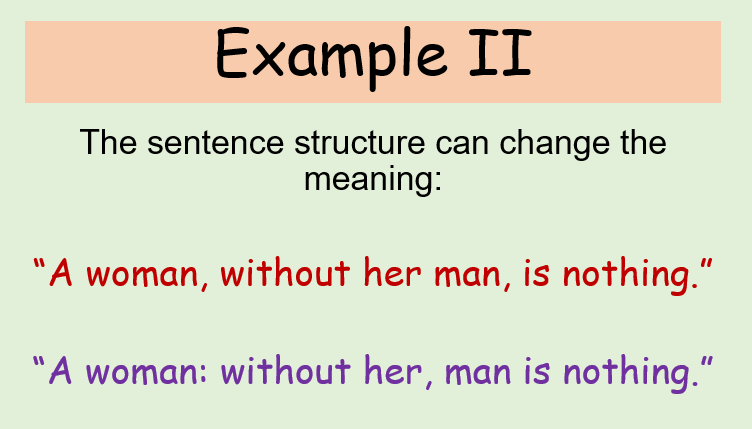 Example II

The sentence structure can change the meaning:

“A woman, without her man, is nothing.”

“A woman: without her, man is nothing.”